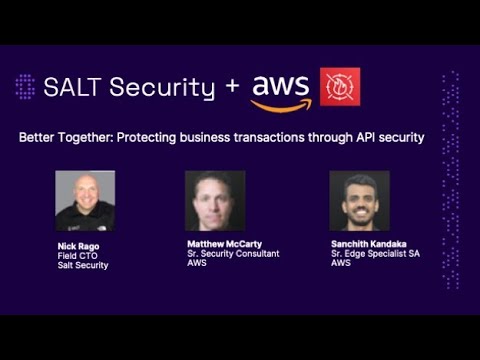 SALT Security + aws

Better Together: Protecting business transactions through API security

Nick Rago
Field CTO
Salt Security

Matthew McCarty
Sr. Security Consultant
AWS

Sanchith Kandaka
Sr. Edge Specialist SA
AWS